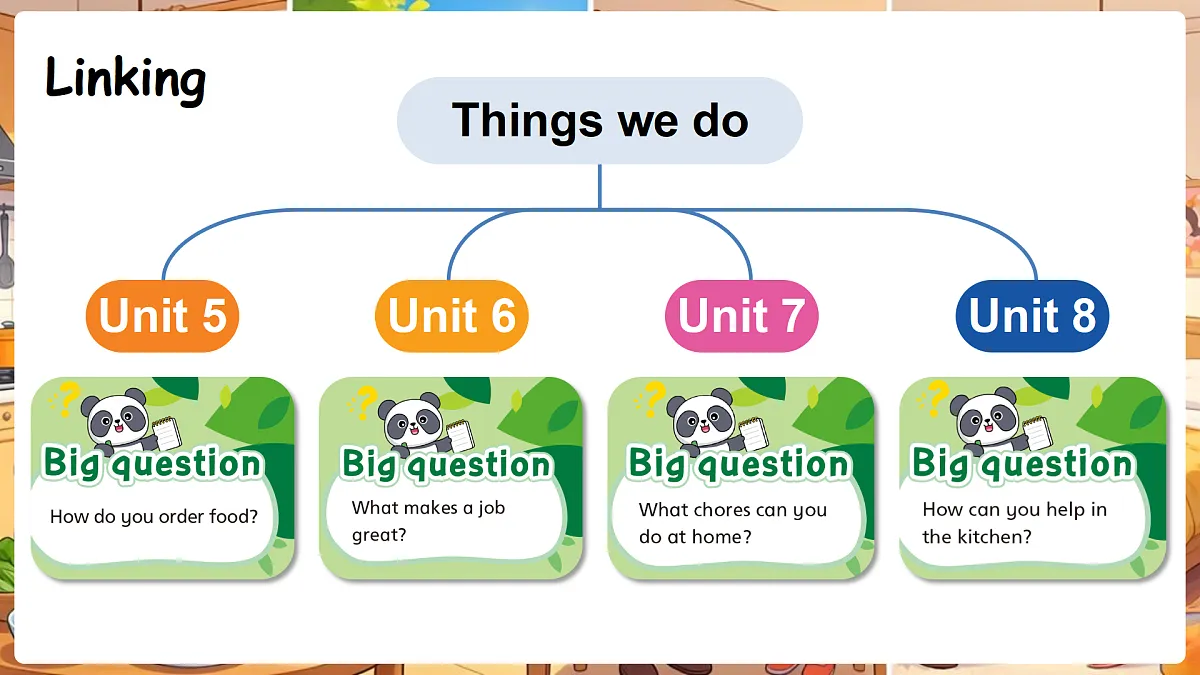 Linking

Things we do

Unit 5

Big question

How do you order food?

Unit 6

Big question

What makes a job great?

Unit 7

Big question

What chores can you do at home?

Unit 8

Big question

How can you help in the kitchen?